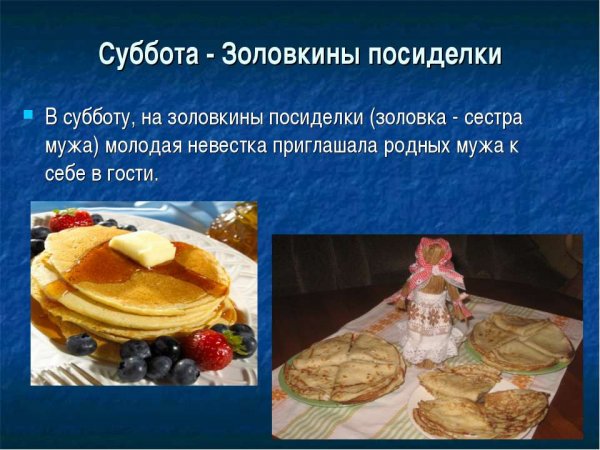 Суббота - Золовкины посиделки

В субботу, на золовкины посиделки (золовка - сестра мужа) молодая невестка приглашала родных мужа к себе в гости.